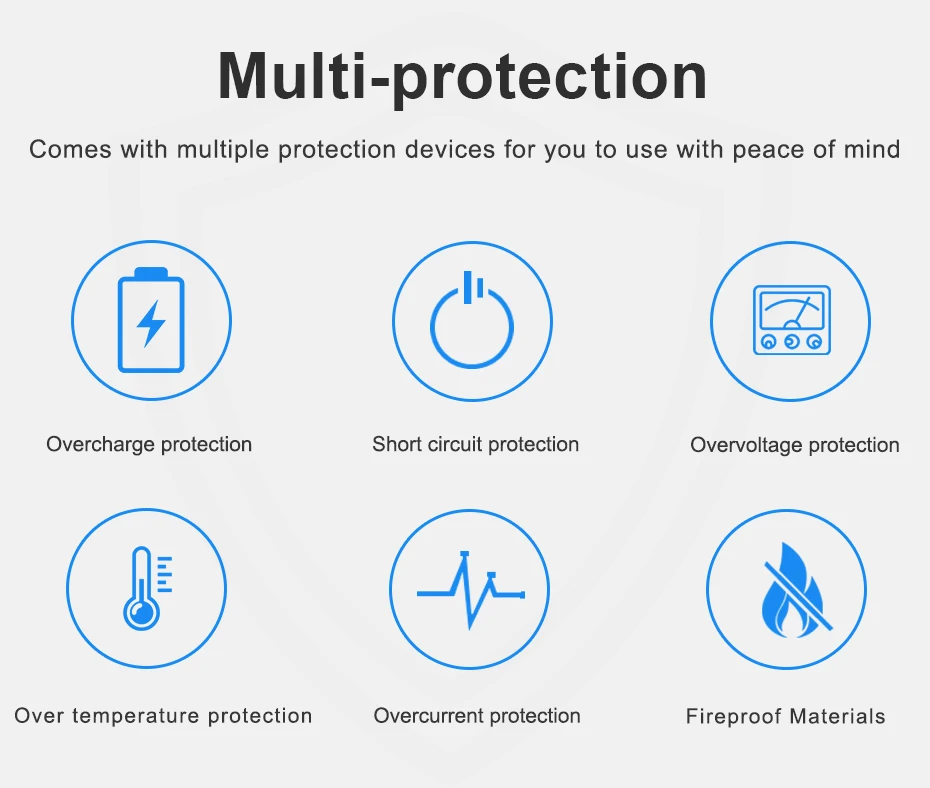 Multi-protection

Comes with multiple protection devices for you to use with peace of mind

Overcharge protection

Short circuit protection

Overvoltage protection

Over temperature protection

Overcurrent protection

Fireproof Materials